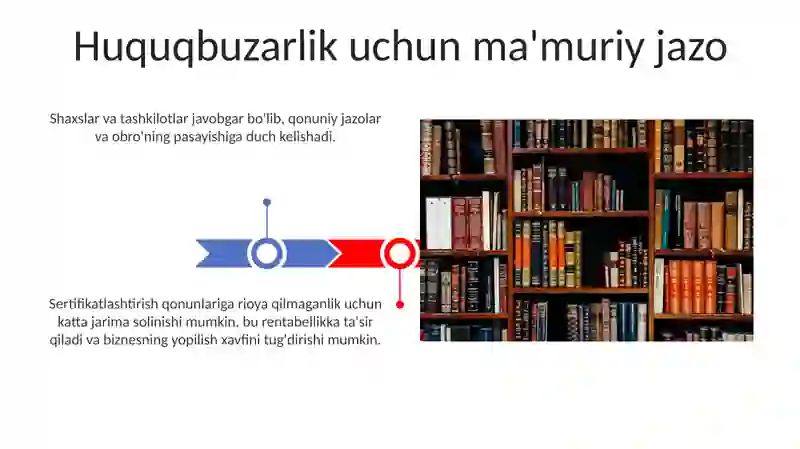 Huquqbuzarlik uchun ma'muriy jazo

Shaxslar va tashkilotlar javobgar bo'lib, qonuniy jazolar va obro'ning pasayishiga duch kelishadi.

Sertifikatlashtirish qonunlariga rioya qilmaganlik uchun katta jarima solinishi mumkin, bu rentabellikka ta'sir qiladi va biznesning yopilish xavfini tug'dirishi mumkin.